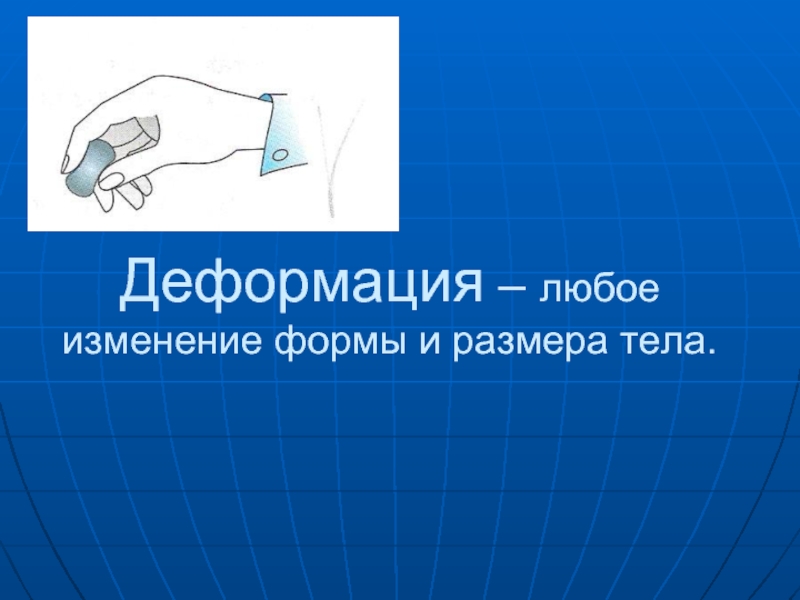 Деформация – любое изменение формы и размера тела.